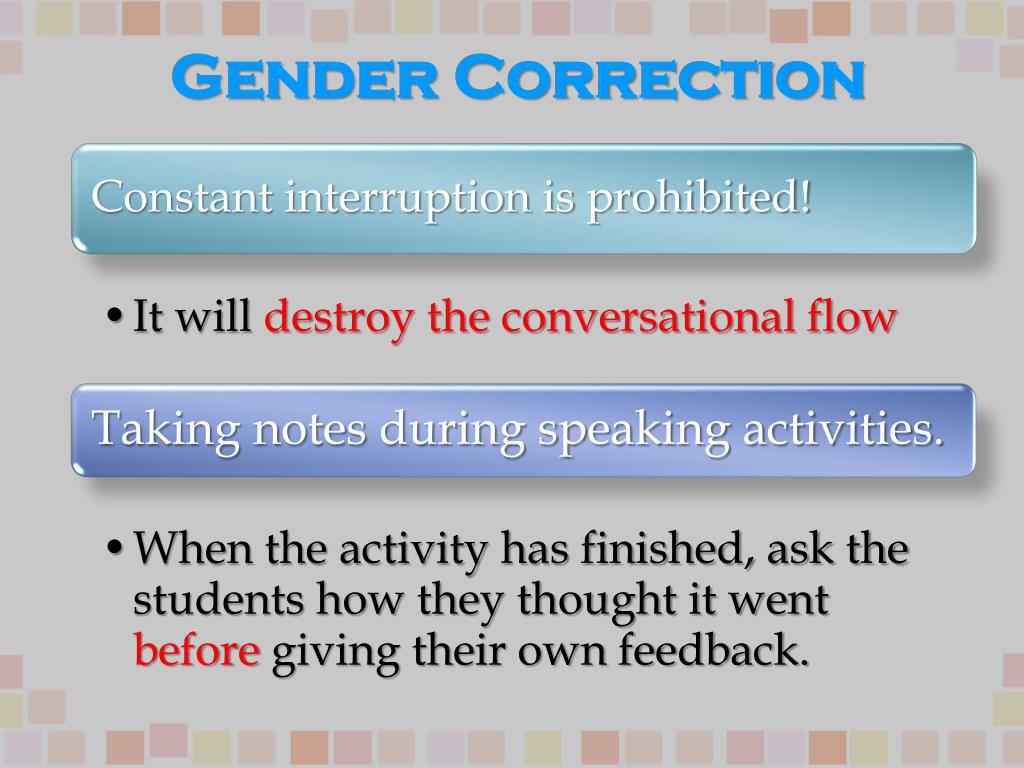 Gender Correction

Constant interruption is prohibited!

• It will destroy the conversational flow

Taking notes during speaking activities.

• When the activity has finished, ask the students how they thought it went before giving their own feedback.